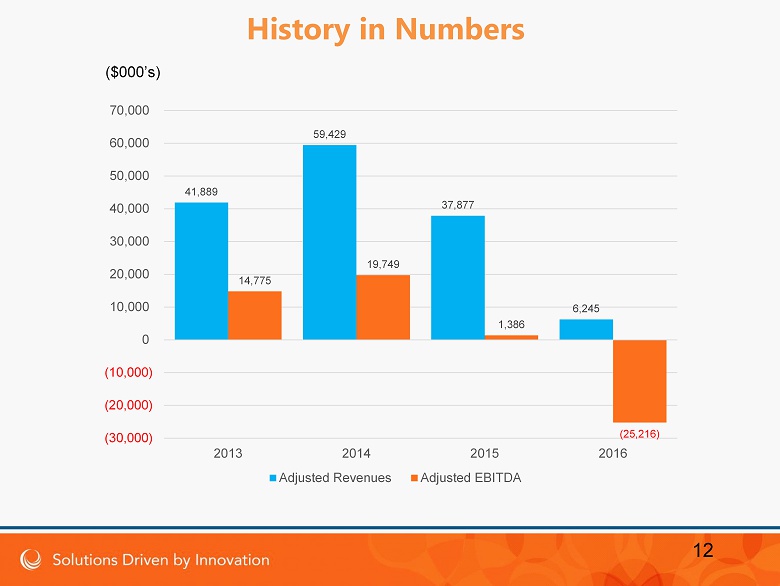 History in Numbers

($000's)

70,000
60,000
50,000
40,000
30,000
20,000
10,000
0
(10,000)
(20,000)
(30,000)

41,889
14,775
59,429
19,749
37,877
1,386
6,245
(25,216)

2013
2014
2015
2016

Adjusted Revenues
Adjusted EBITDA

Solutions Driven by Innovation

12